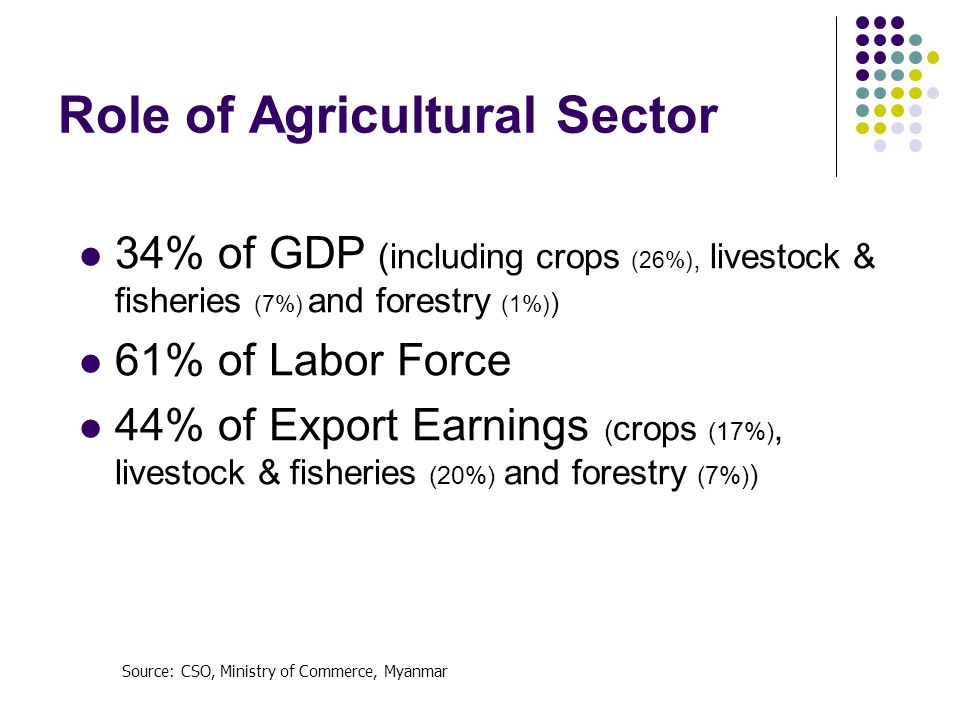 Role of Agricultural Sector

- 34% of GDP (including crops (26%), livestock & fisheries (7%) and forestry (1%))
- 61% of Labor Force
- 44% of Export Earnings (crops (17%), livestock & fisheries (20%) and forestry (7%))

Source: CSO, Ministry of Commerce, Myanmar